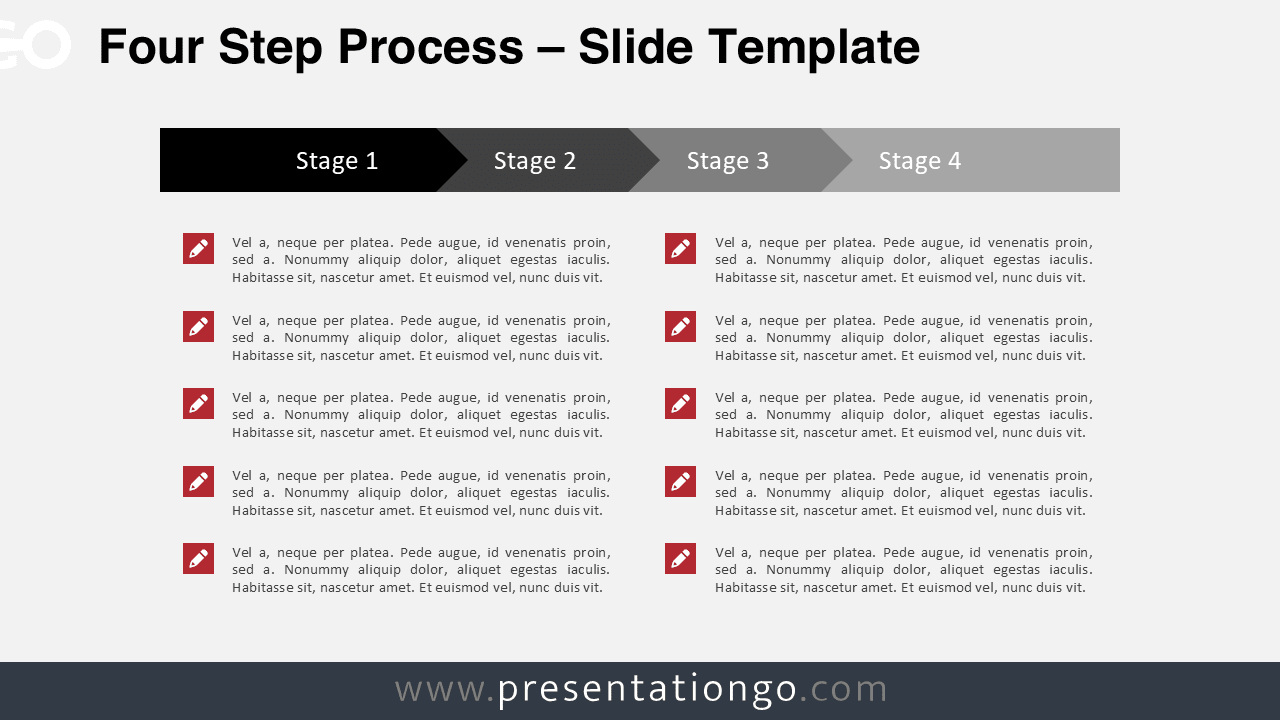 GO

Four Step Process – Slide Template

Stage 1
Stage 2
Stage 3
Stage 4

Vel a, neque per platea. Pede augue, id venenatis proin, sed a. Nonummy aliquip dolor, aliquet egestas iaculis. Habitasse sit, nascetur amet. Et euismod vel, nunc duis vit.

Vel a, neque per platea. Pede augue, id venenatis proin, sed a. Nonummy aliquip dolor, aliquet egestas iaculis. Habitasse sit, nascetur amet. Et euismod vel, nunc duis vit.

Vel a, neque per platea. Pede augue, id venenatis proin, sed a. Nonummy aliquip dolor, aliquet egestas iaculis. Habitasse sit, nascetur amet. Et euismod vel, nunc duis vit.

Vel a, neque per platea. Pede augue, id venenatis proin, sed a. Nonummy aliquip dolor, aliquet egestas iaculis. Habitasse sit, nascetur amet. Et euismod vel, nunc duis vit.

Vel a, neque per platea. Pede augue, id venenatis proin, sed a. Nonummy aliquip dolor, aliquet egestas iaculis. Habitasse sit, nascetur amet. Et euismod vel, nunc duis vit.

Vel a, neque per platea. Pede augue, id venenatis proin, sed a. Nonummy aliquip dolor, aliquet egestas iaculis. Habitasse sit, nascetur amet. Et euismod vel, nunc duis vit.

Vel a, neque per platea. Pede augue, id venenatis proin, sed a. Nonummy aliquip dolor, aliquet egestas iaculis. Habitasse sit, nascetur amet. Et euismod vel, nunc duis vit.

Vel a, neque per platea. Pede augue, id venenatis proin, sed a. Nonummy aliquip dolor, aliquet egestas iaculis. Habitasse sit, nascetur amet. Et euismod vel, nunc duis vit.

Vel a, neque per platea. Pede augue, id venenatis proin, sed a. Nonummy aliquip dolor, aliquet egestas iaculis. Habitasse sit, nascetur amet. Et euismod vel, nunc duis vit.

Vel a, neque per platea. Pede augue, id venenatis proin, sed a. Nonummy aliquip dolor, aliquet egestas iaculis. Habitasse sit, nascetur amet. Et euismod vel, nunc duis vit.

www.presentationgo.com